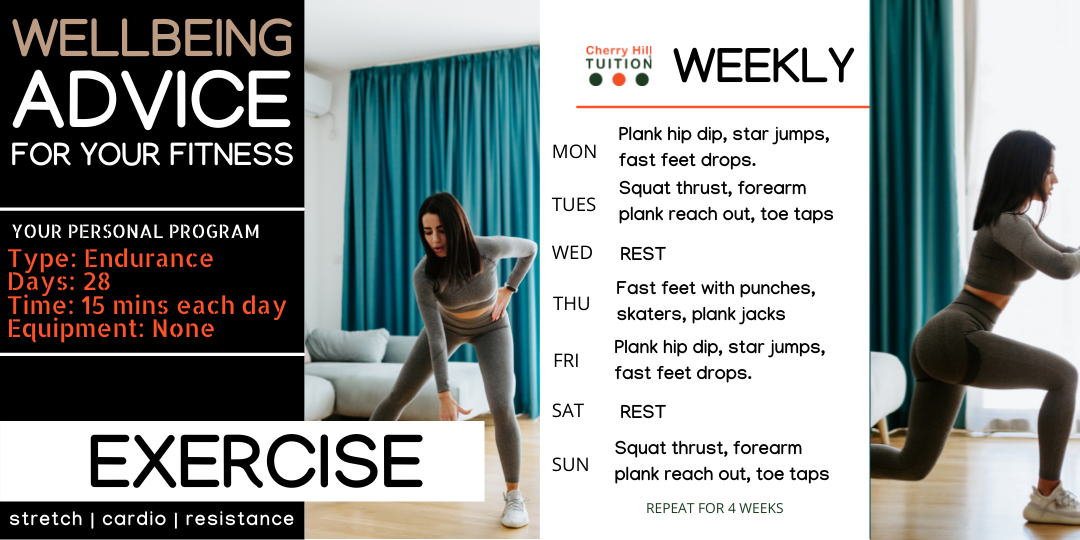 WELLBEING
ADVICE
FOR YOUR FITNESS

YOUR PERSONAL PROGRAM
Type: Endurance
Days: 28
Time: 15 mins each day
Equipment: None

EXERCISE

stretch | cardio | resistance

Cherry Hill
TUITION

WEEKLY

| | |
|---|---|
| MON | Plank hip dip, star jumps, fast feet drops. |
| TUES | Squat thrust, forearm plank reach out, toe taps |
| WED | REST |
| THU | Fast feet with punches, skaters, plank jacks |
| FRI | Plank hip dip, star jumps, fast feet drops. |
| SAT | REST |
| SUN | Squat thrust, forearm plank reach out, toe taps |

REPEAT FOR 4 WEEKS